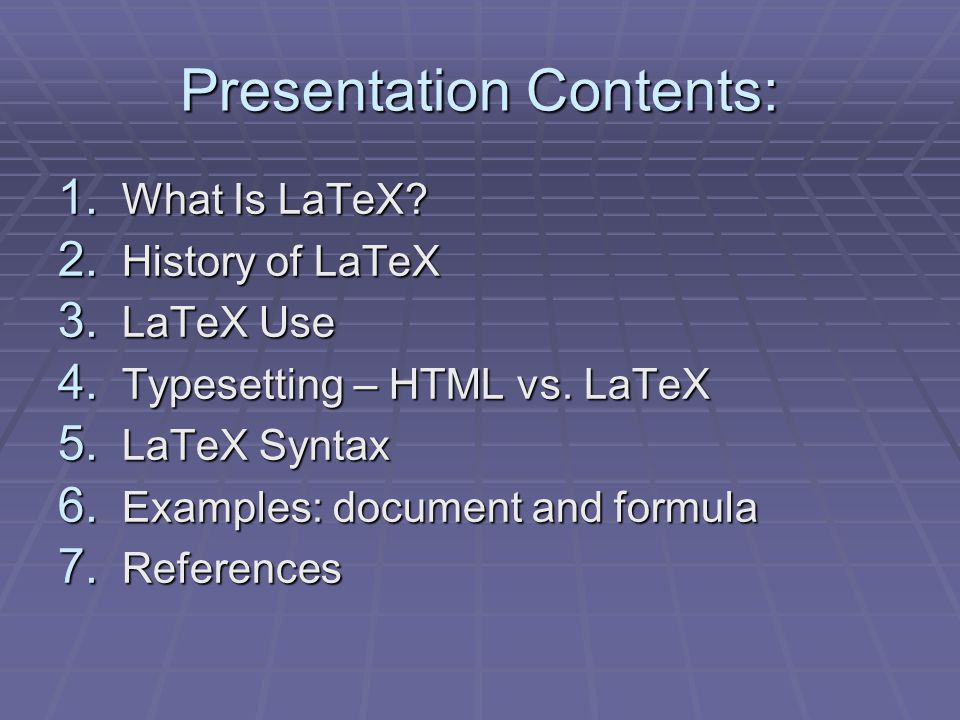 Presentation Contents:

1. What Is LaTeX?
2. History of LaTeX
3. LaTeX Use
4. Typesetting – HTML vs. LaTeX
5. LaTeX Syntax
6. Examples: document and formula
7. References